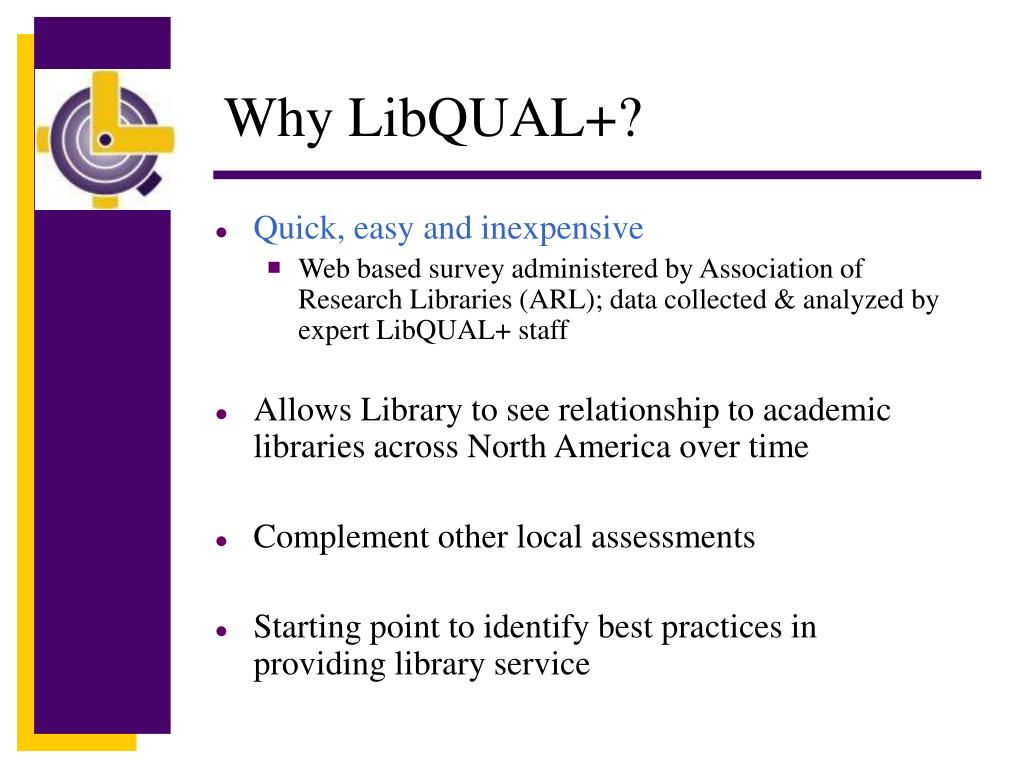 Why LibQUAL+?

- Quick, easy and inexpensive
  - Web based survey administered by Association of Research Libraries (ARL); data collected & analyzed by expert LibQUAL+ staff

- Allows Library to see relationship to academic libraries across North America over time

- Complement other local assessments

- Starting point to identify best practices in providing library service